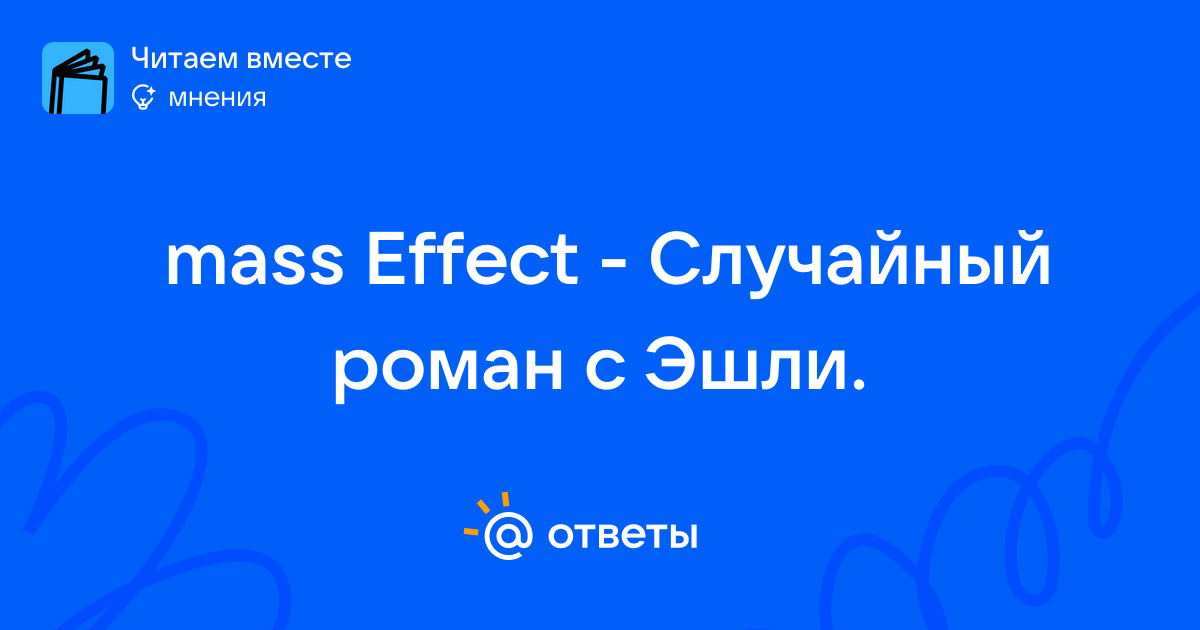 Читаем вместе
мнения

mass Effect - Случайный роман с Эшли.

@ ответы